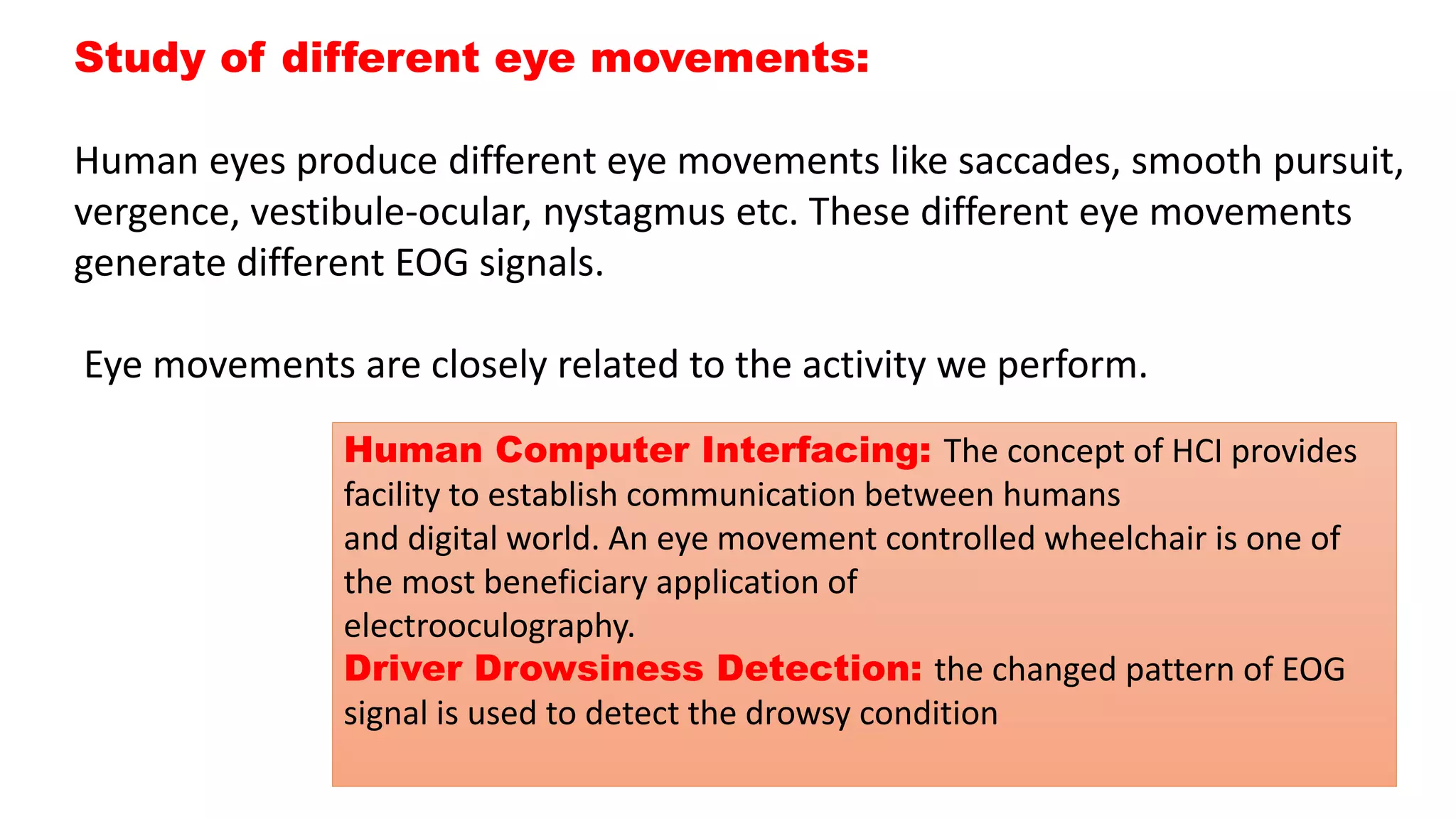 Study of different eye movements:

Human eyes produce different eye movements like saccades, smooth pursuit, vergence, vestibule-ocular, nystagmus etc. These different eye movements generate different EOG signals.

Eye movements are closely related to the activity we perform.

Human Computer Interfacing: The concept of HCI provides facility to establish communication between humans and digital world. An eye movement controlled wheelchair is one of the most beneficiary application of electrooculography.
Driver Drowsiness Detection: the changed pattern of EOG signal is used to detect the drowsy condition